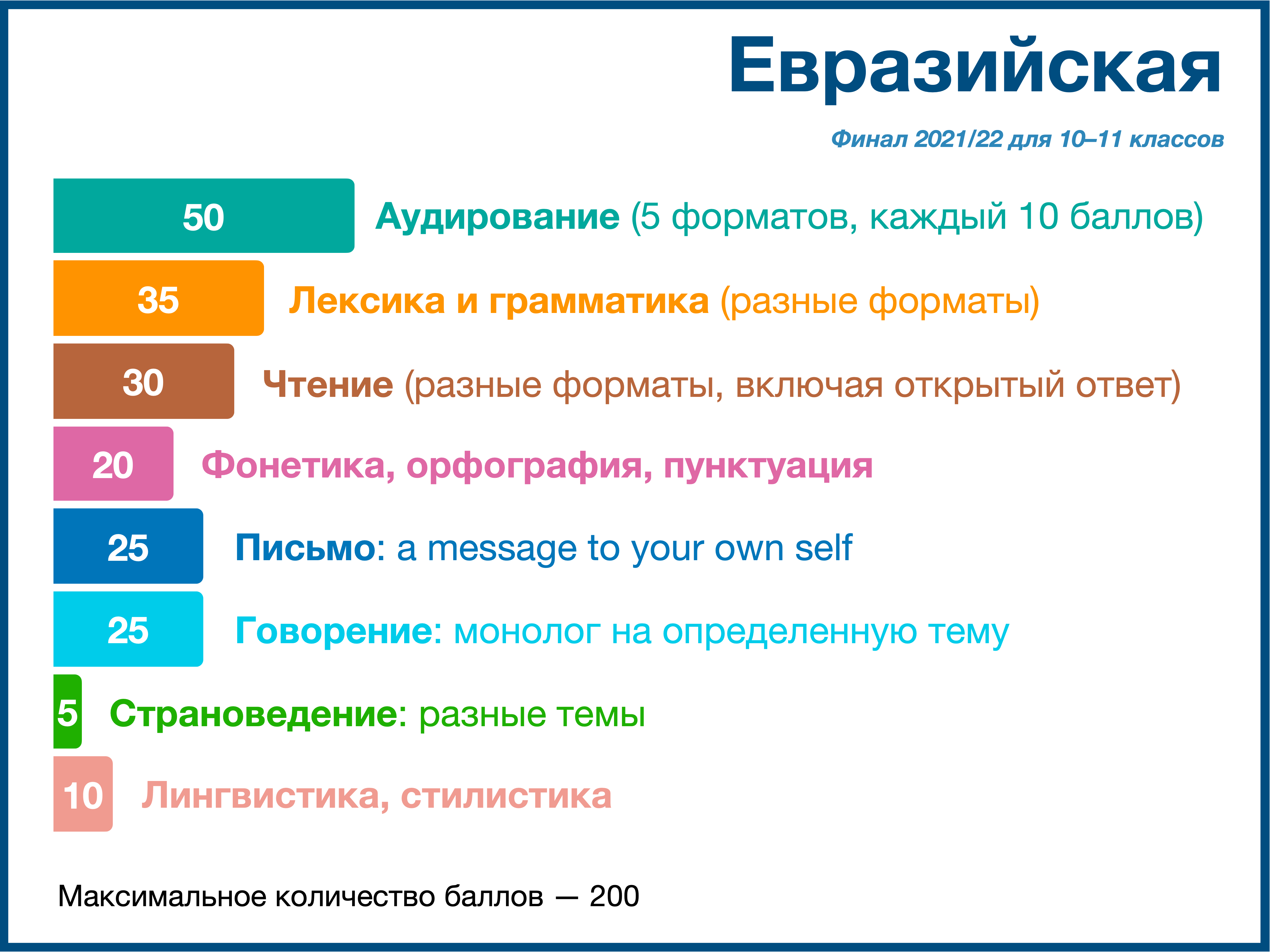 Евразийская

Финал 2021/22 для 10–11 классов

50 Аудирование (5 форматов, каждый 10 баллов)

35 Лексика и грамматика (разные форматы)

30 Чтение (разные форматы, включая открытый ответ)

20 Фонетика, орфография, пунктуация

25 Письмо: a message to your own self

25 Говорение: монолог на определенную тему

5 Страноведение: разные темы

10 Лингвистика, стилистика

Максимальное количество баллов — 200